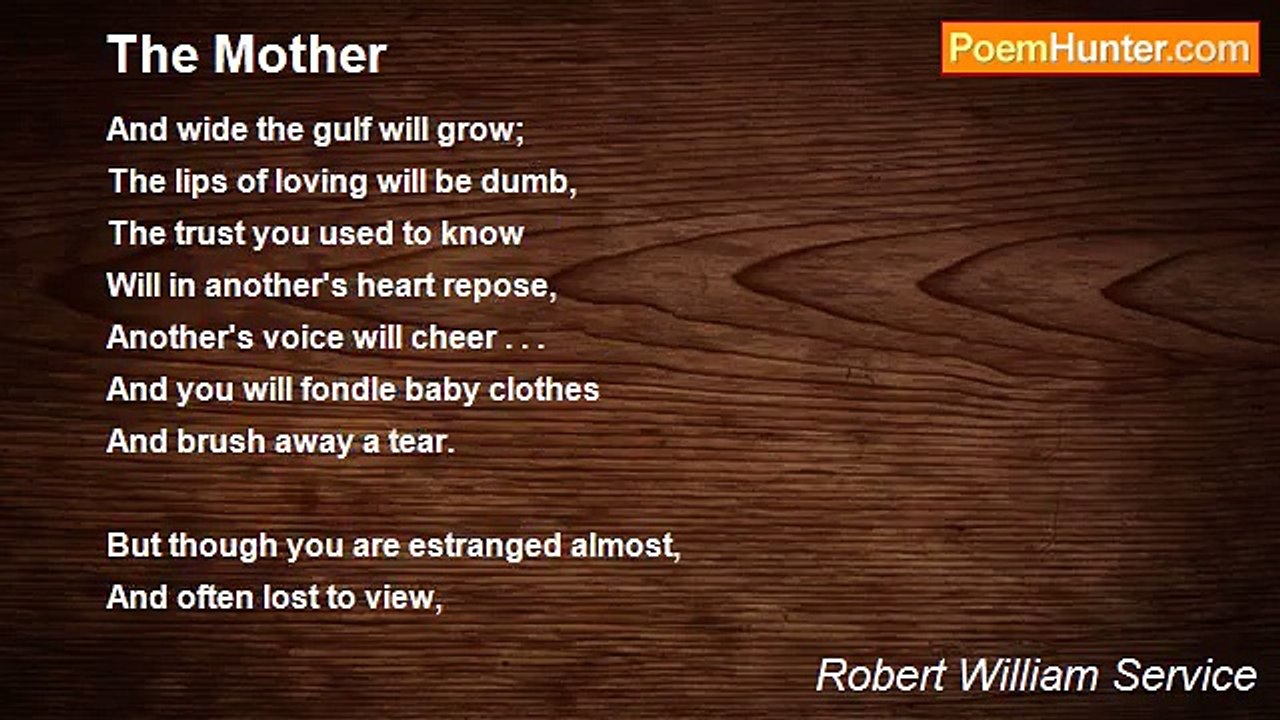 The Mother

PoemHunter.com

And wide the gulf will grow;
The lips of loving will be dumb,
The trust you used to know
Will in another's heart repose,
Another's voice will cheer . . .
And you will fondle baby clothes
And brush away a tear.

But though you are estranged almost,
And often lost to view,

Robert William Service